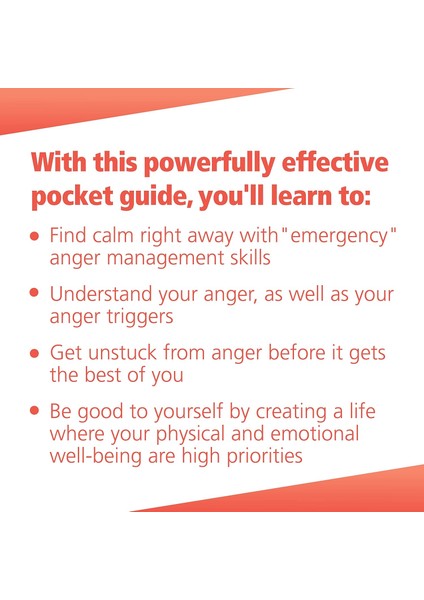 With this powerfully effective pocket guide, you'll learn to:

• Find calm right away with "emergency" anger management skills

• Understand your anger, as well as your anger triggers

• Get unstuck from anger before it gets the best of you

• Be good to yourself by creating a life where your physical and emotional well-being are high priorities